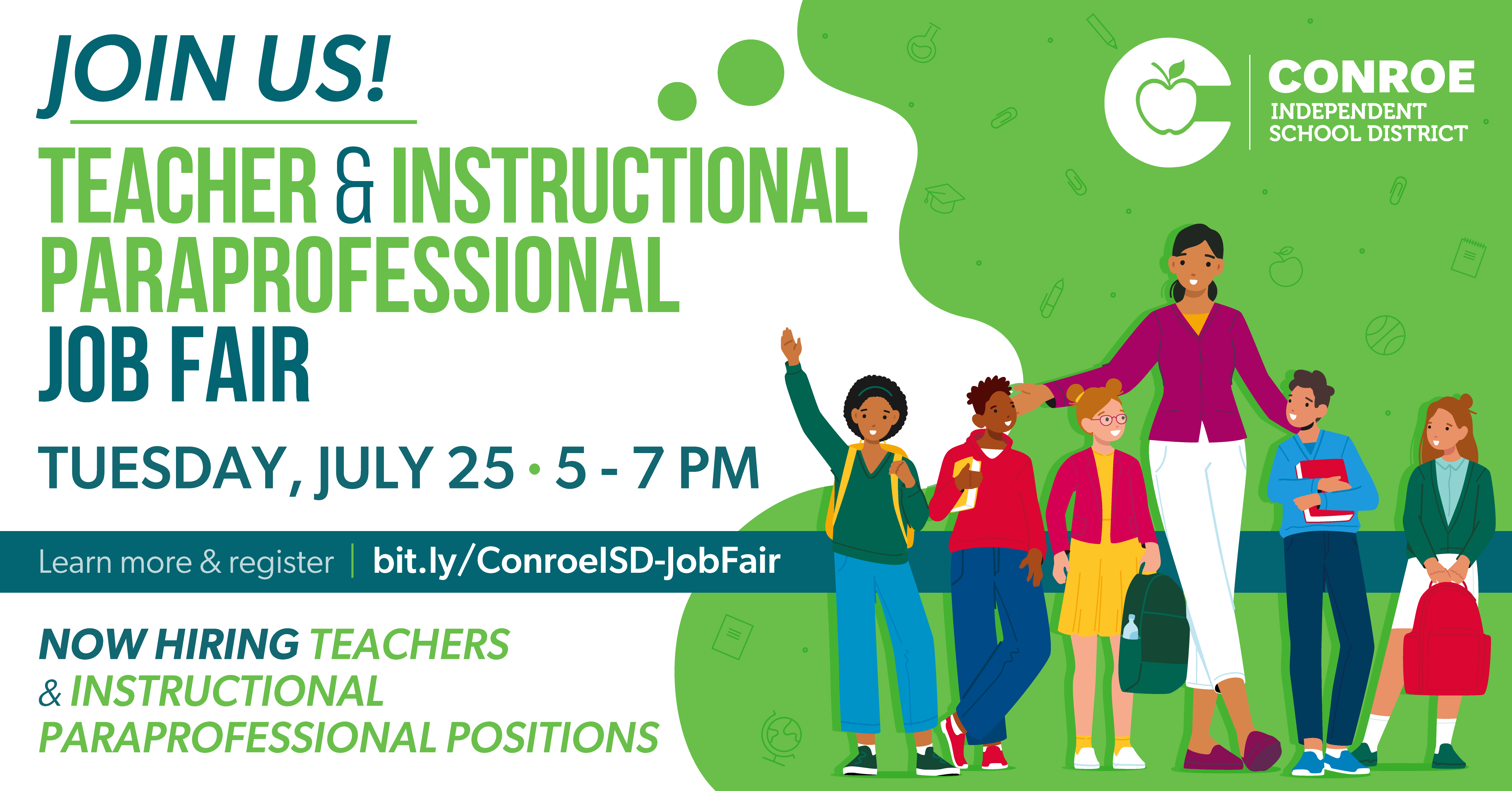 JOIN US!

TEACHER & INSTRUCTIONAL PARAPROFESSIONAL JOB FAIR

TUESDAY, JULY 25 • 5 - 7 PM

Learn more & register | bit.ly/ConroeISD-JobFair

NOW HIRING TEACHERS & INSTRUCTIONAL PARAPROFESSIONAL POSITIONS

CONROE INDEPENDENT SCHOOL DISTRICT